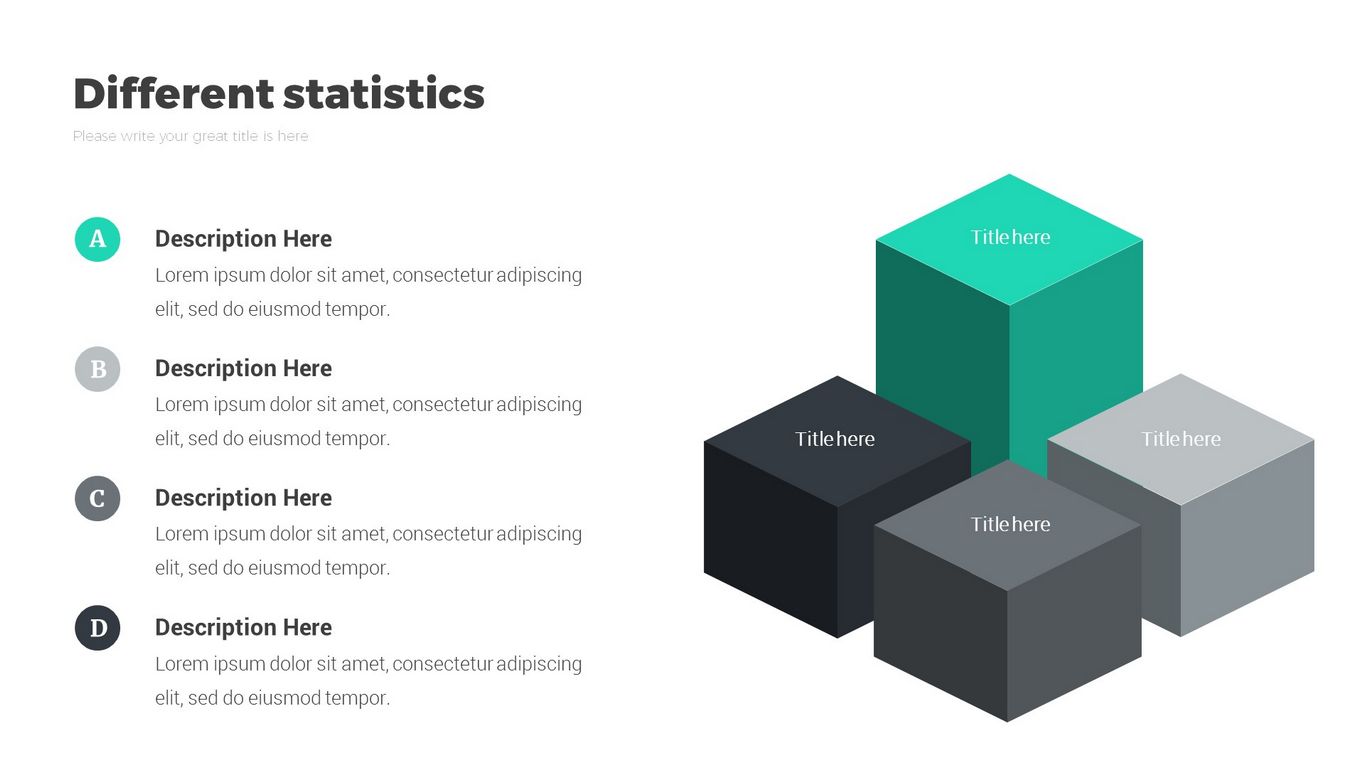 Different statistics

Please write your great title is here

A

Description Here

Lorem ipsum dolor sit amet, consectetur adipiscing elit, sed do eiusmod tempor.

B

Description Here

Lorem ipsum dolor sit amet, consectetur adipiscing elit, sed do eiusmod tempor.

C

Description Here

Lorem ipsum dolor sit amet, consectetur adipiscing elit, sed do eiusmod tempor.

D

Description Here

Lorem ipsum dolor sit amet, consectetur adipiscing elit, sed do eiusmod tempor.

Title here

Title here

Title here

Title here